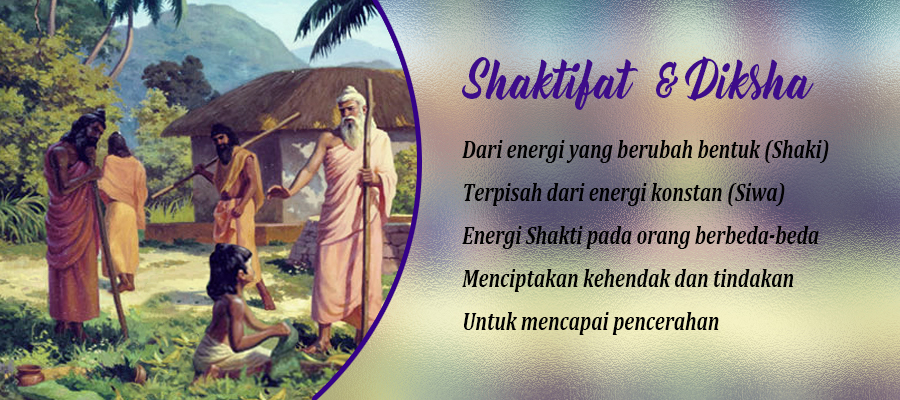 Shaktifat & Diksha

Dari energi yang berubah bentuk (Shaki)

Terpisah dari energi konstan (Siwa)

Energi Shakti pada orang berbeda-beda

Menciptakan kehendak dan tindakan

Untuk mencapai pencerahan